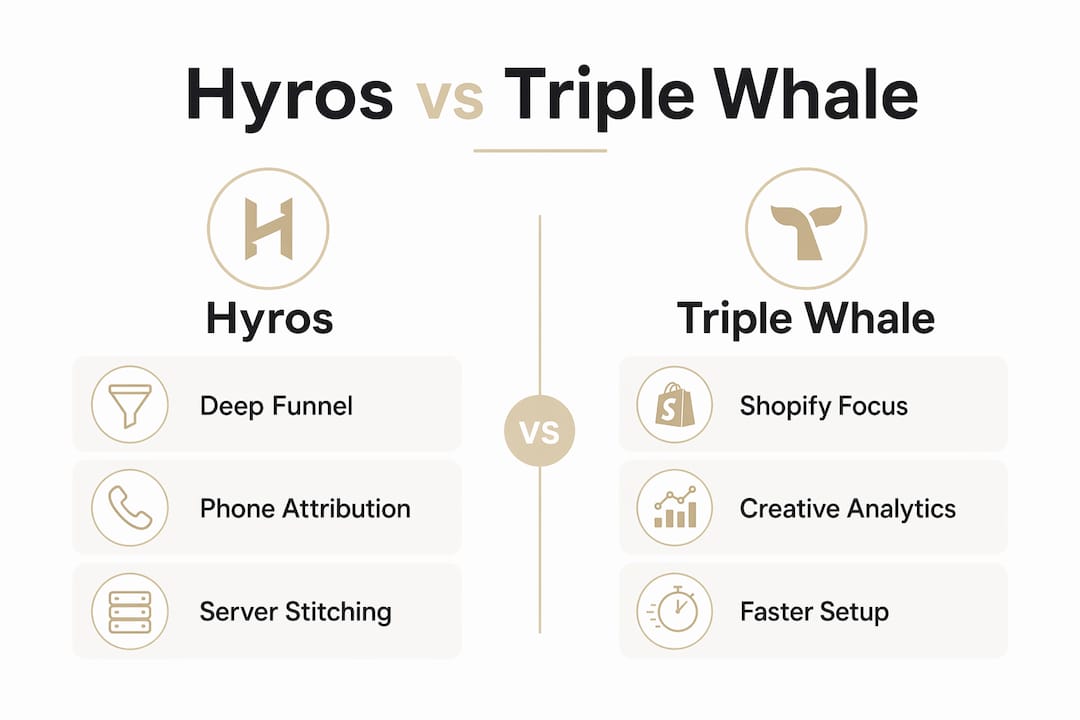 Hyros vs Triple Whale

Hyros

Deep Funnel

Phone Attribution

Server Stitching

VS

Triple Whale

Shopify Focus

Creative Analytics

Faster Setup